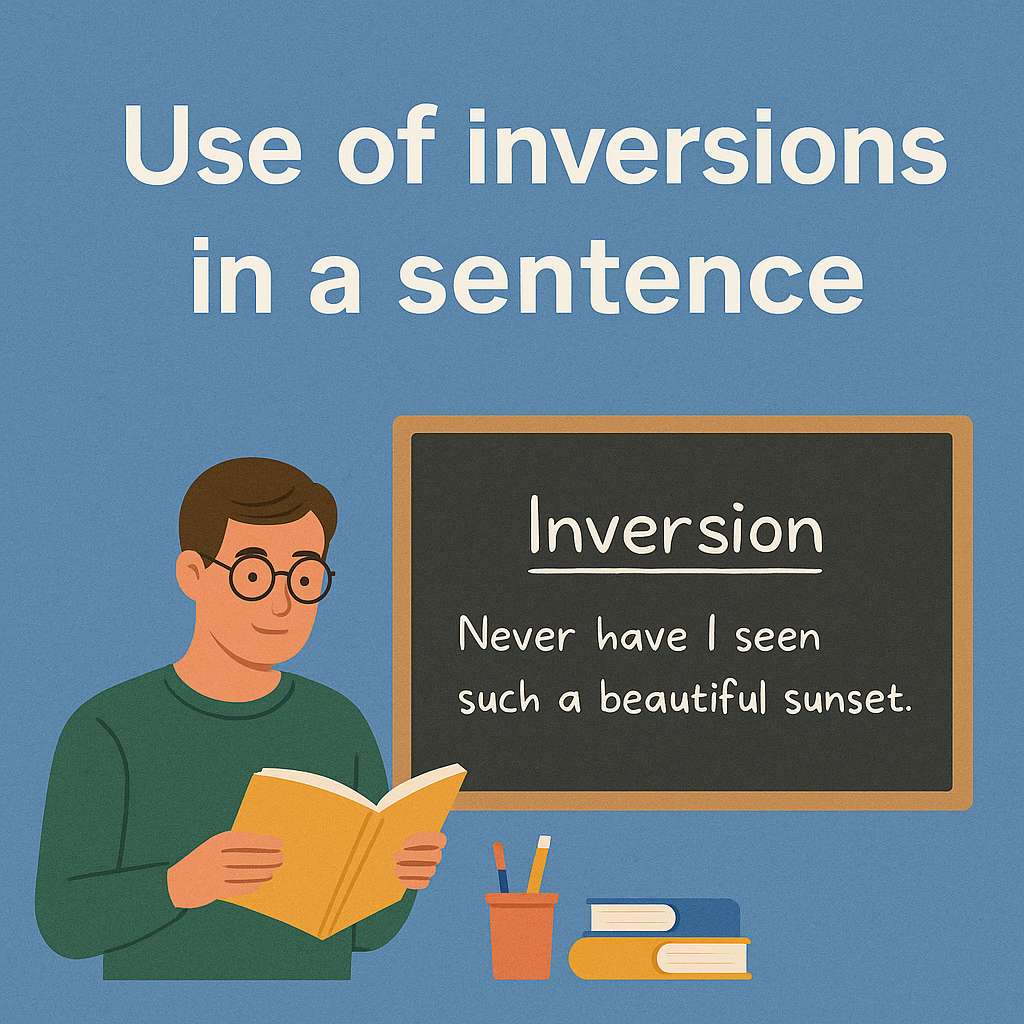 Use of inversions in a sentence

Inversion

Never have I seen such a beautiful sunset.